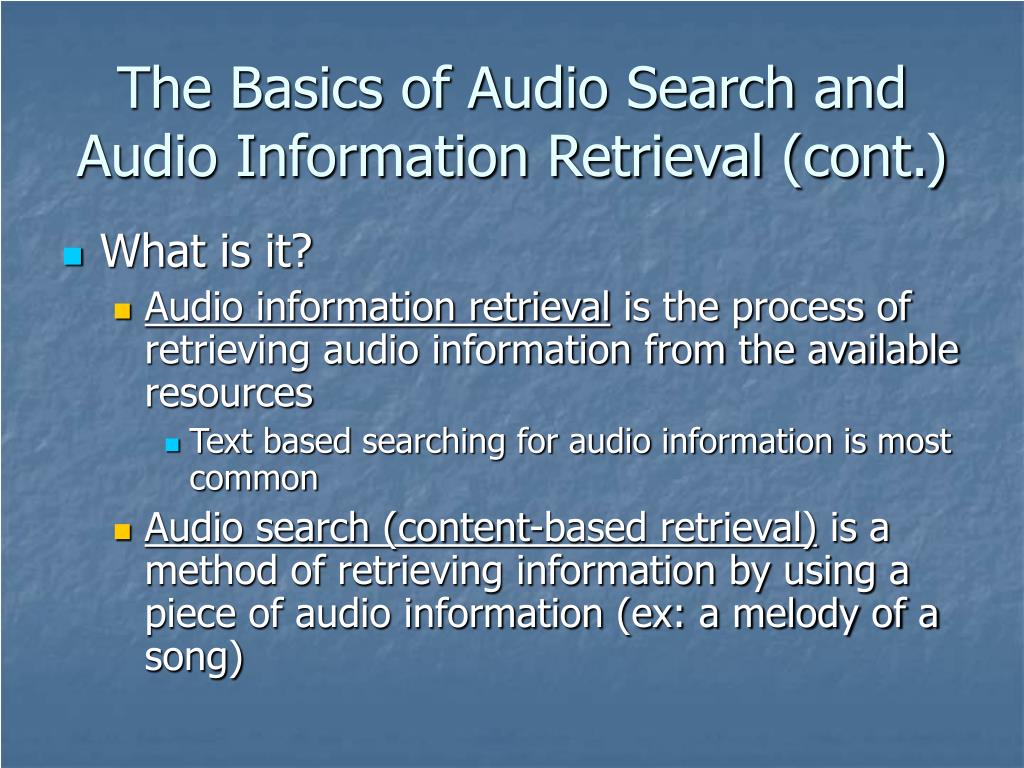 The Basics of Audio Search and Audio Information Retrieval (cont.)

What is it?

Audio information retrieval is the process of retrieving audio information from the available resources

Text based searching for audio information is most common

Audio search (content-based retrieval) is a method of retrieving information by using a piece of audio information (ex: a melody of a song)